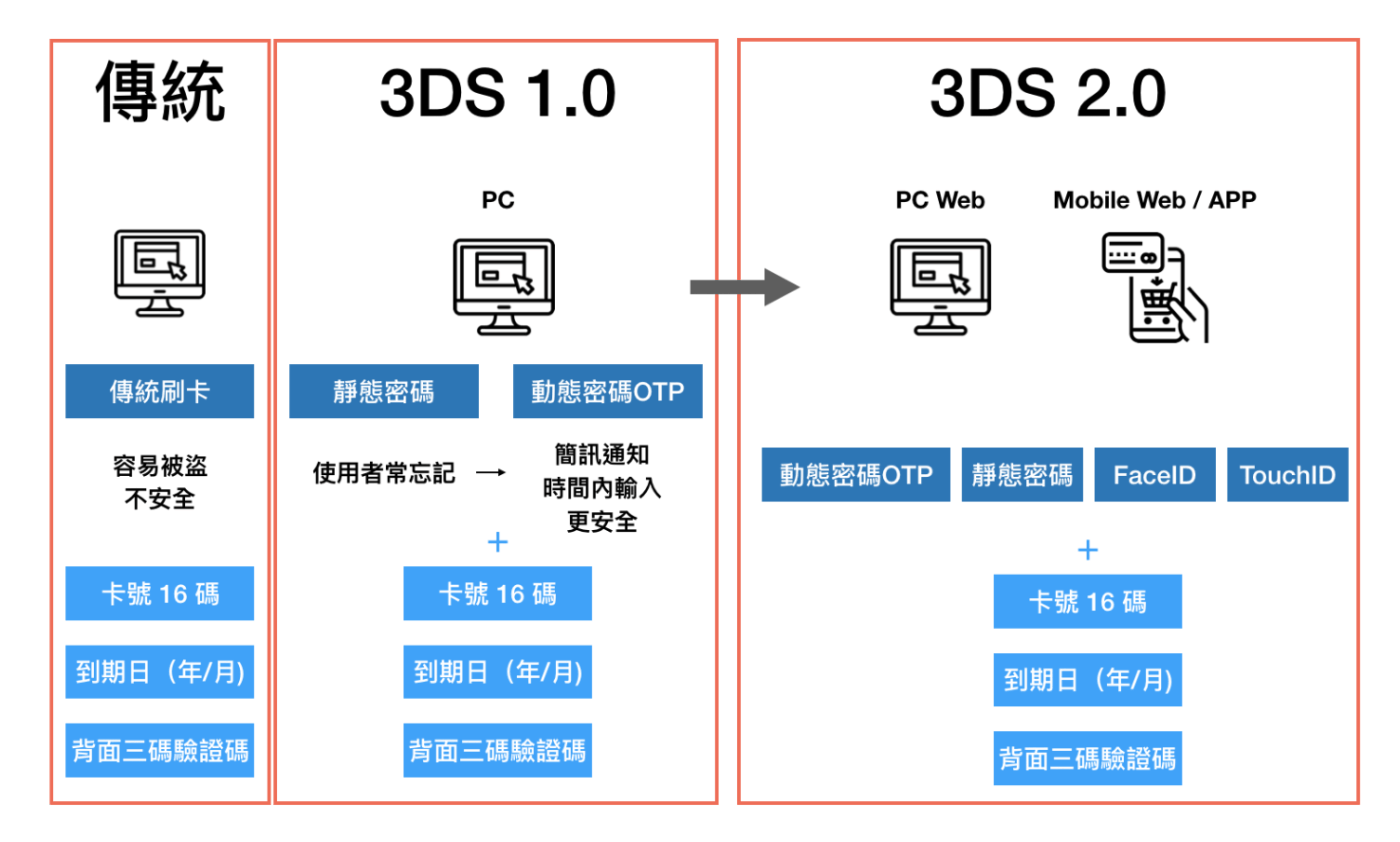 傳統

傳統刷卡

容易被盜
不安全

卡號 16 碼

到期日（年/月)

背面三碼驗證碼

3DS 1.0

PC

靜態密碼

動態密碼OTP

使用者常忘記 →

簡訊通知
時間內輸入
更安全

+

卡號 16 碼

到期日（年/月)

背面三碼驗證碼

3DS 2.0

PC Web

Mobile Web / APP

動態密碼OTP

靜態密碼

FaceID

TouchID

+

卡號 16 碼

到期日（年/月)

背面三碼驗證碼